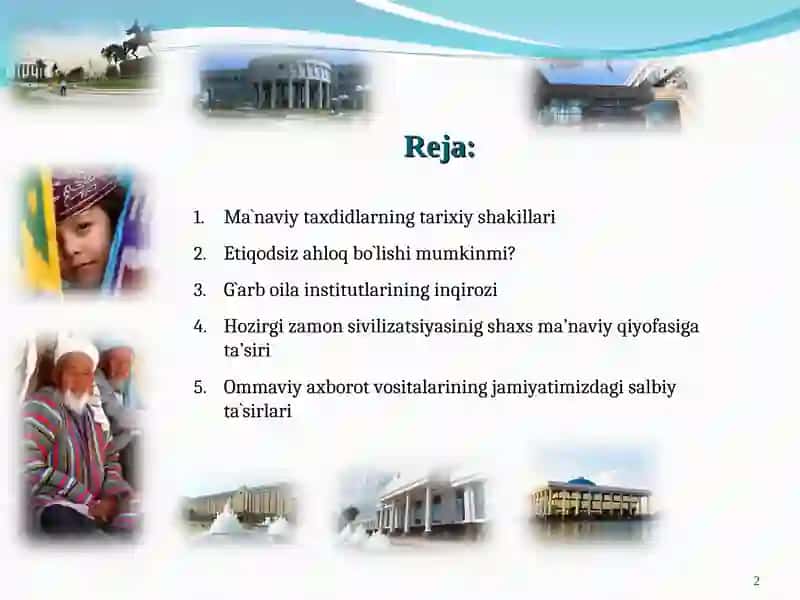 Reja:

1. Ma`naviy taxdidlarning tarixiy shakillari
2. Etiqodsiz ahloq bo`lishi mumkinmi?
3. G`arb oila institutlarining inqirozi
4. Hozirgi zamon sivilizatsiyasinig shaxs ma’naviy qiyofasiga ta’siri
5. Ommaviy axborot vositalarining jamiyatimizdagi salbiy ta`sirlari

2